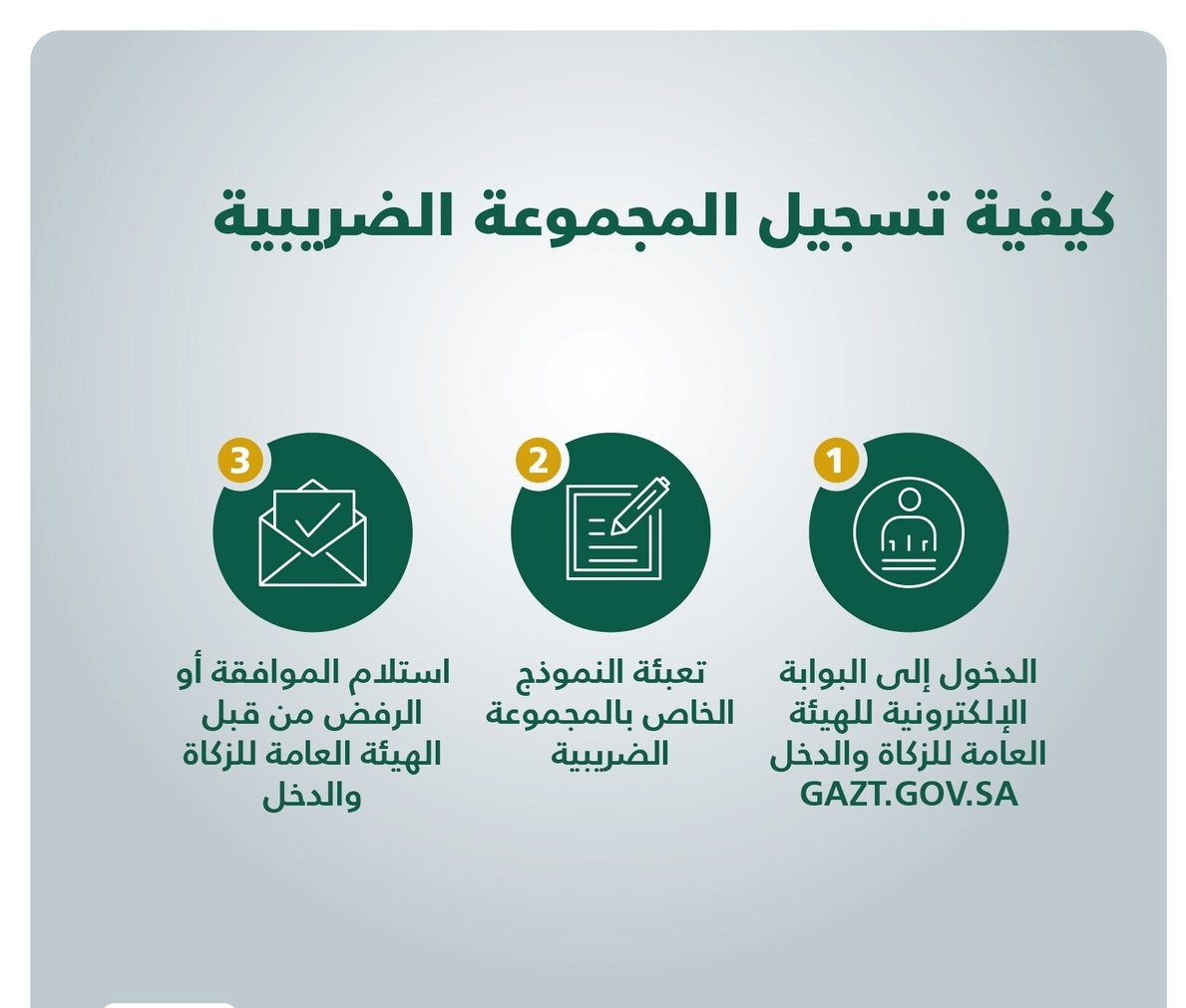 كيفية تسجيل المجموعة الضريبية

1
الدخول إلى البوابة الإلكترونية للهيئة العامة للزكاة والدخل GAZT.GOV.SA

2
تعبئة النموذج الخاص بالمجموعة الضريبية

3
استلام الموافقة أو الرفض من قبل الهيئة العامة للزكاة والدخل